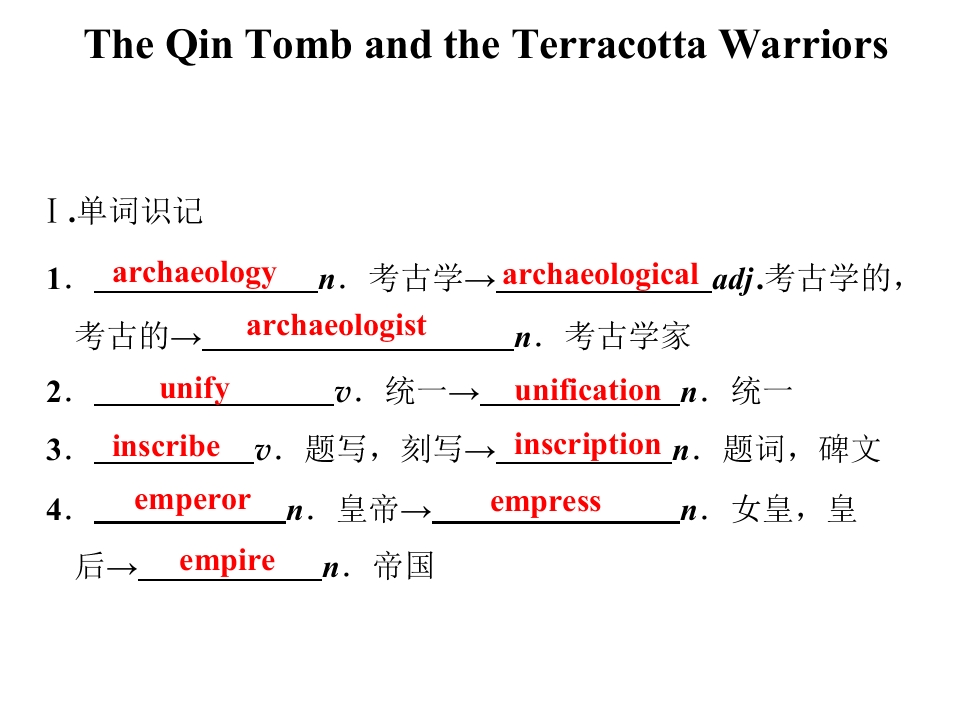 The Qin Tomb and the Terracotta Warriors

Ⅰ.单词识记

1．archaeology n．考古学→archaeological adj.考古学的，考古的→archaeologist n．考古学家

2．unify v．统一→unification n．统一

3．inscribe v．题写，刻写→inscription n．题词，碑文

4．emperor n．皇帝→empress n．女皇，皇后→empire n．帝国